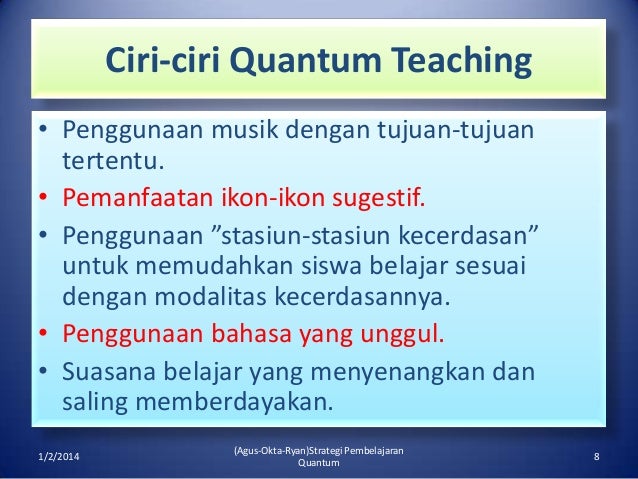 Ciri-ciri Quantum Teaching

• Penggunaan musik dengan tujuan-tujuan tertentu.
• Pemanfaatan ikon-ikon sugestif.
• Penggunaan ”stasiun-stasiun kecerdasan” untuk memudahkan siswa belajar sesuai dengan modalitas kecerdasannya.
• Penggunaan bahasa yang unggul.
• Suasana belajar yang menyenangkan dan saling memberdayakan.

1/2/2014

(Agus-Okta-Ryan)Strategi Pembelajaran Quantum

8